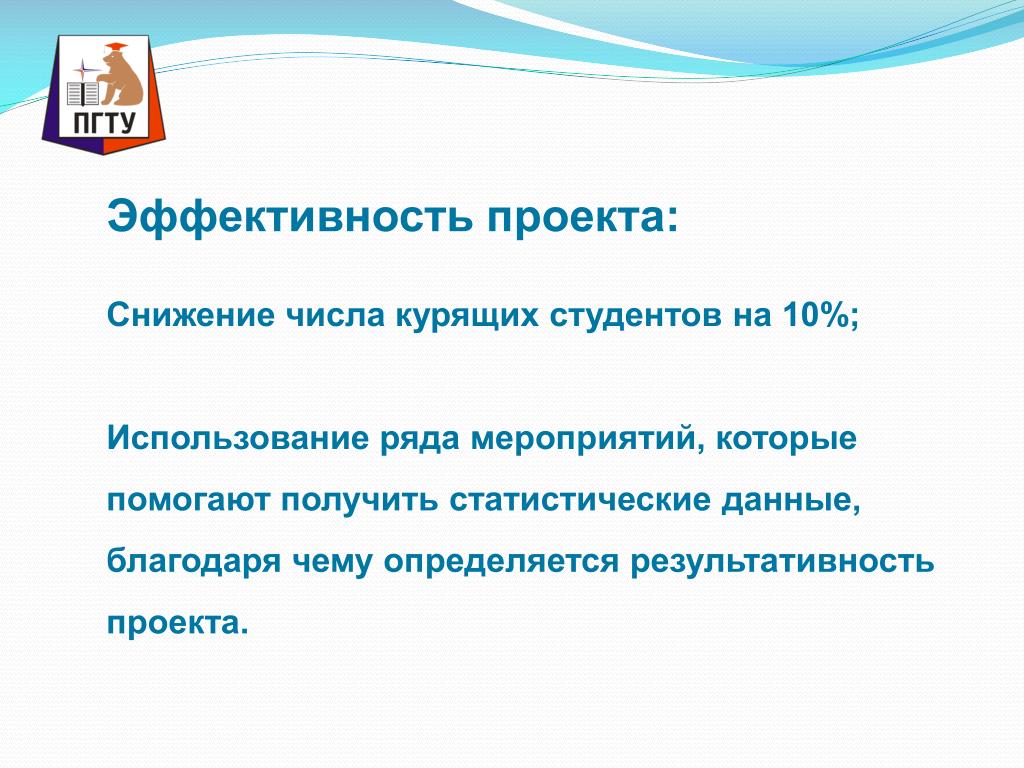 ПГТУ

Эффективность проекта:

Снижение числа курящих студентов на 10%;

Использование ряда мероприятий, которые помогают получить статистические данные, благодаря чему определяется результативность проекта.